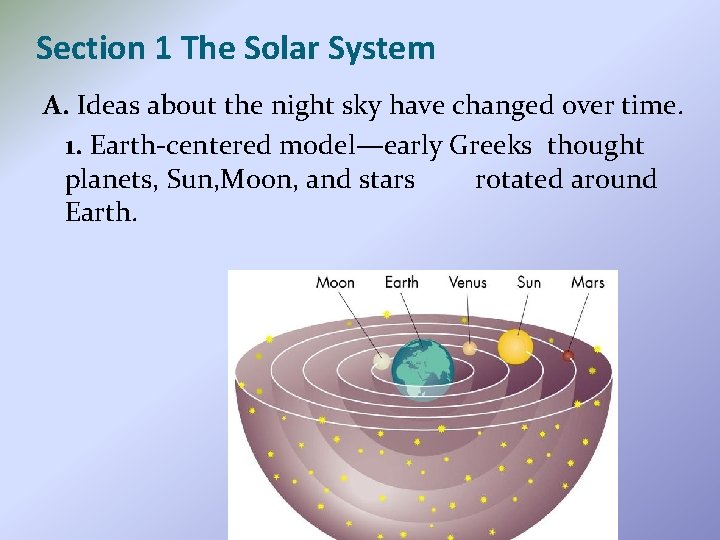 Section 1 The Solar System

A. Ideas about the night sky have changed over time.

1. Earth-centered model—early Greeks thought planets, Sun,Moon, and stars rotated around Earth.

Moon Earth Venus Sun Mars